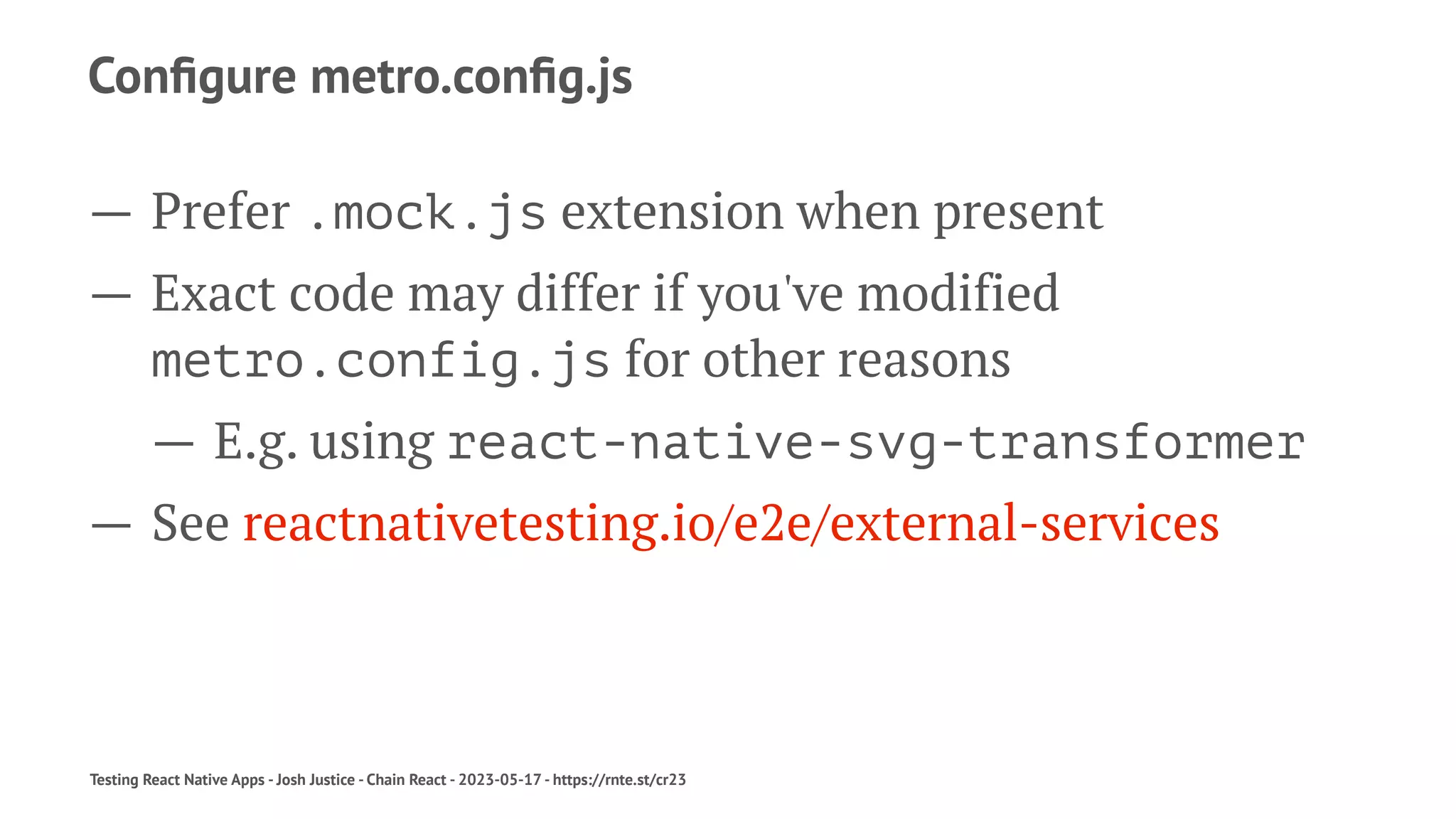 Configure metro.config.js

— Prefer .mock.js extension when present

— Exact code may differ if you've modified metro.config.js for other reasons

— E.g. using react-native-svg-transformer

— See reactnativetesting.io/e2e/external-services

Testing React Native Apps - Josh Justice - Chain React - 2023-05-17 - https://rnte.st/cr23